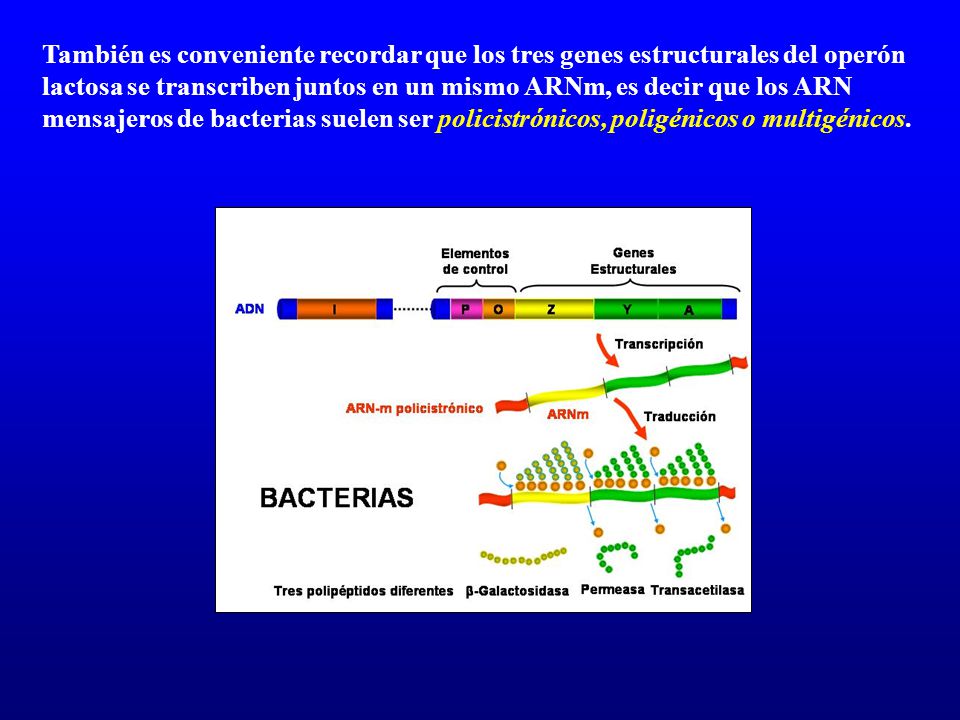 También es conveniente recordar que los tres genes estructurales del operón lactosa se transcriben juntos en un mismo ARNm, es decir que los ARN mensajeros de bacterias suelen ser policistrónicos, poligénicos o multigénicos.

Elementos de control

Genes Estructurales

ADN

I

P

O

Z

Y

A

Transcripción

ARN-m policistrónico

ARNm

Traducción

BACTERIAS

Tres polipéptidos diferentes

β-Galactosidasa

Permeasa

Transacetilasa